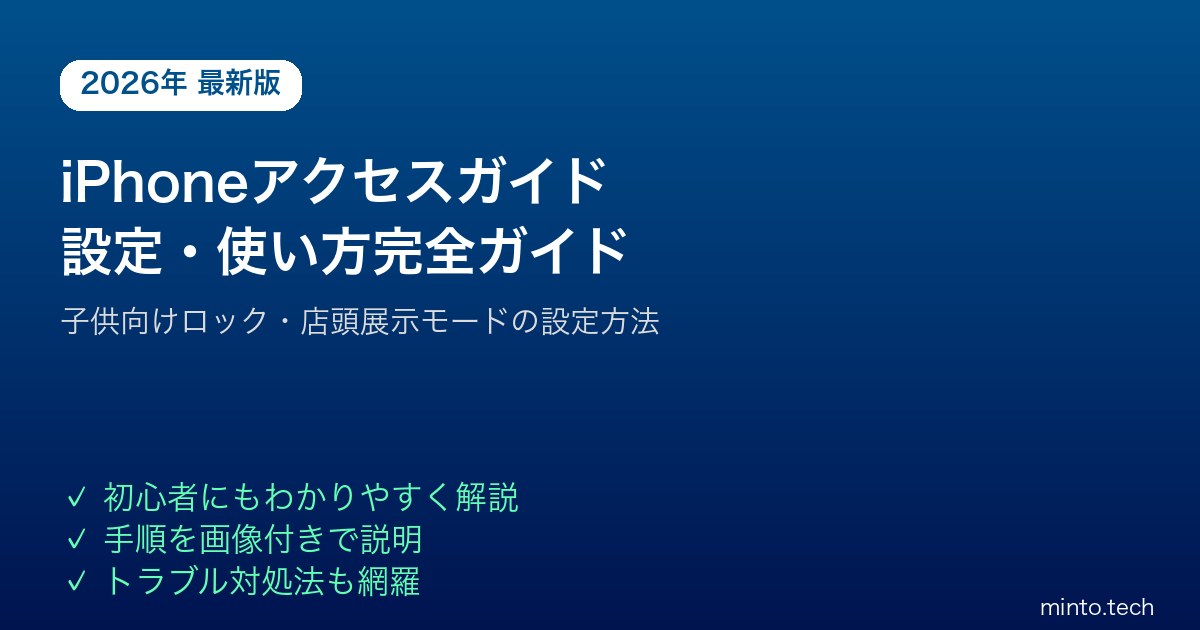 2026年 最新版

iPhoneアクセスガイド
設定・使い方完全ガイド

子供向けロック・店頭展示モードの設定方法

✓ 初心者にもわかりやすく解説
✓ 手順を画像付きで説明
✓ トラブル対処法も網羅

minto.tech